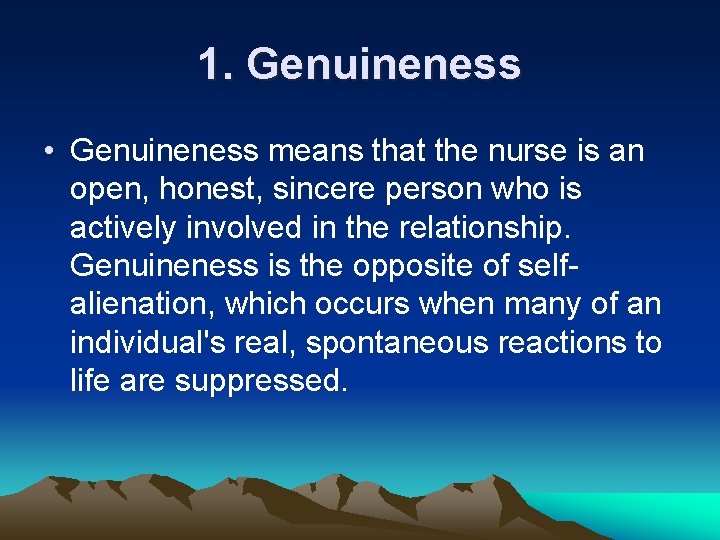 1. Genuineness

• Genuineness means that the nurse is an open, honest, sincere person who is actively involved in the relationship. Genuineness is the opposite of self-alienation, which occurs when many of an individual's real, spontaneous reactions to life are suppressed.